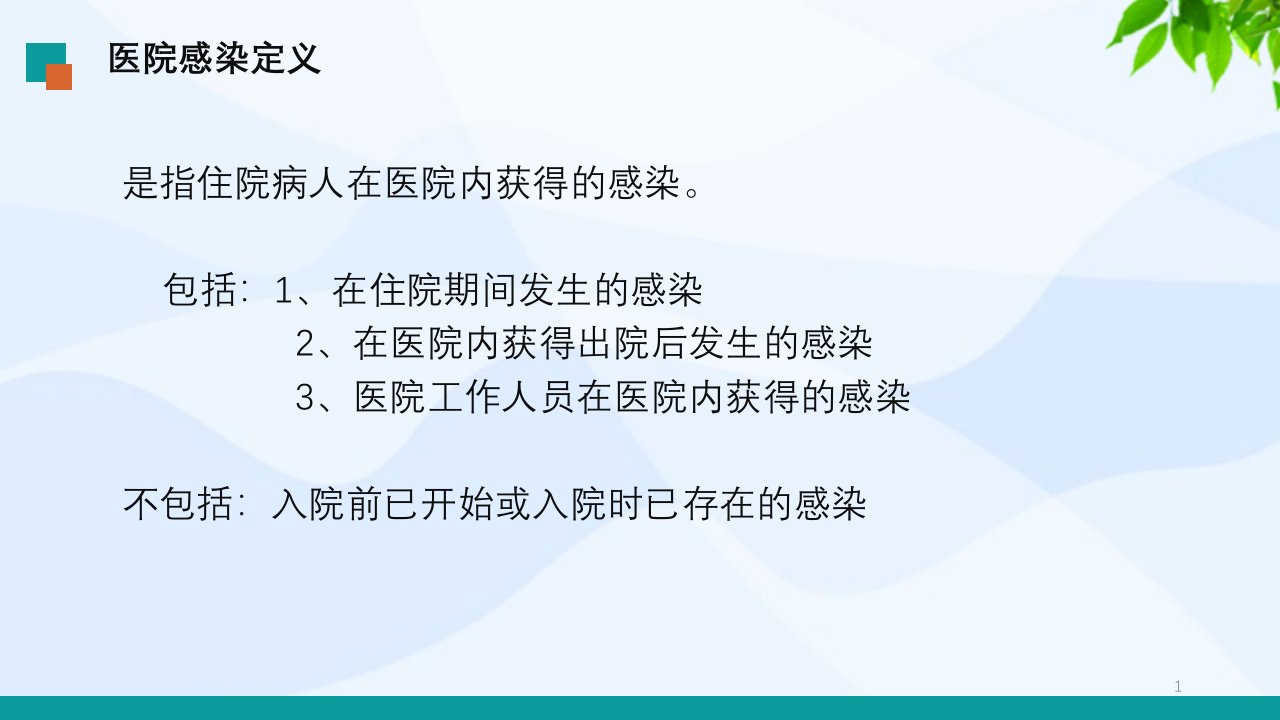 医院感染定义

是指住院病人在医院内获得的感染。

包括：1、在住院期间发生的感染
2、在医院内获得出院后发生的感染
3、医院工作人员在医院内获得的感染

不包括：入院前已开始或入院时已存在的感染

1